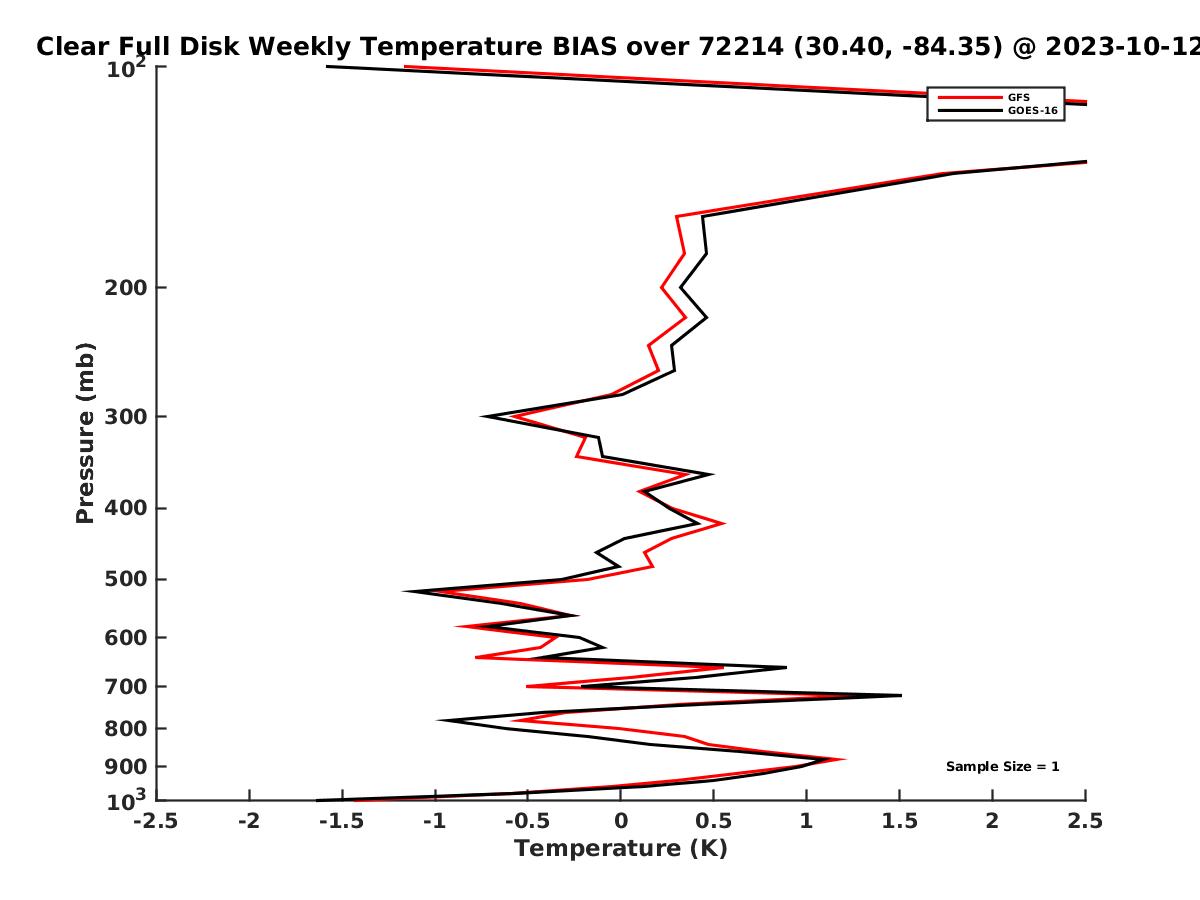 Clear Full Disk Weekly Temperature BIAS over 72214 (30.40, -84.35) @ 2023-10-12

GFS
GOES-16

Sample Size = 1

Pressure (mb)

$10^2$
200
300
400
500
600
700
800
900
$10^3$

-2.5 -2 -1.5 -1 -0.5 0 0.5 1 1.5 2 2.5

Temperature (K)